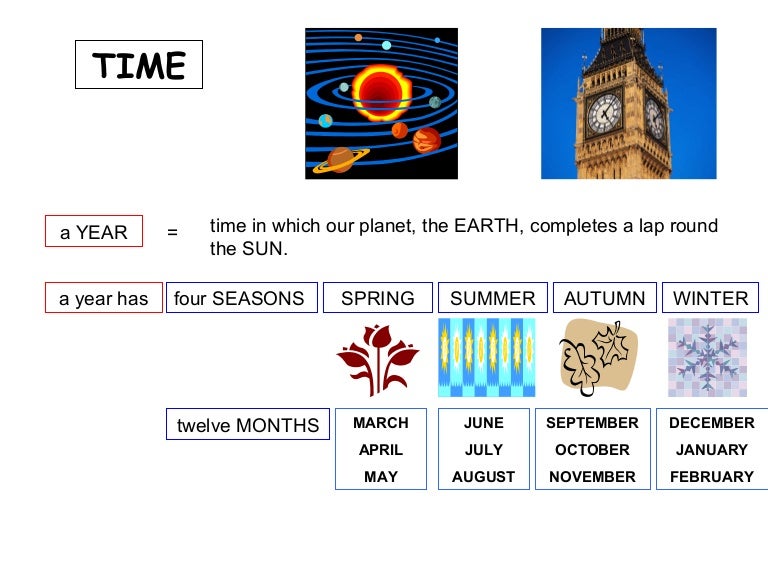 TIME

a YEAR = time in which our planet, the EARTH, completes a lap round the SUN.

a year has

four SEASONS

SPRING

SUMMER

AUTUMN

WINTER

twelve MONTHS

MARCH
APRIL
MAY

JUNE
JULY
AUGUST

SEPTEMBER
OCTOBER
NOVEMBER

DECEMBER
JANUARY
FEBRUARY